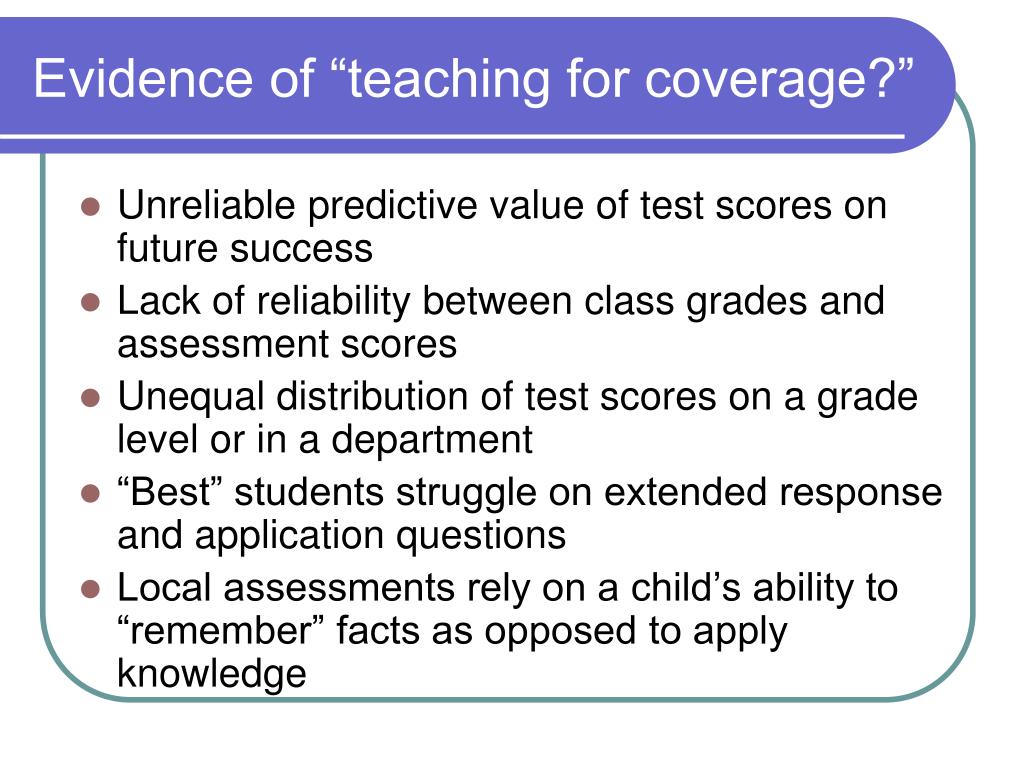 Evidence of “teaching for coverage?”

- Unreliable predictive value of test scores on future success
- Lack of reliability between class grades and assessment scores
- Unequal distribution of test scores on a grade level or in a department
- “Best” students struggle on extended response and application questions
- Local assessments rely on a child’s ability to “remember” facts as opposed to apply knowledge